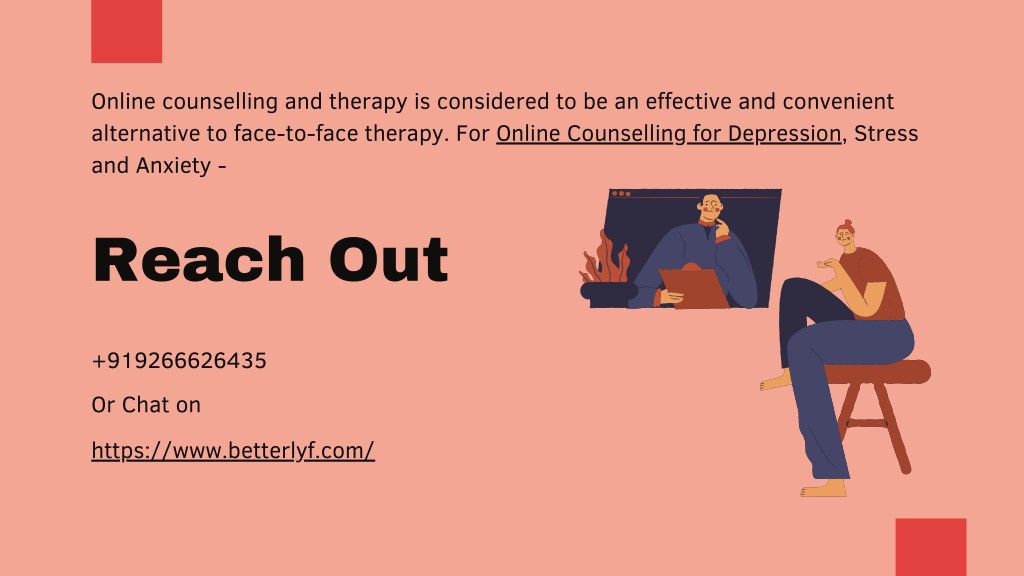 Online counselling and therapy is considered to be an effective and convenient alternative to face-to-face therapy. For Online Counselling for Depression, Stress and Anxiety -

Reach Out

+919266626435

Or Chat on

https://www.betterlyf.com/